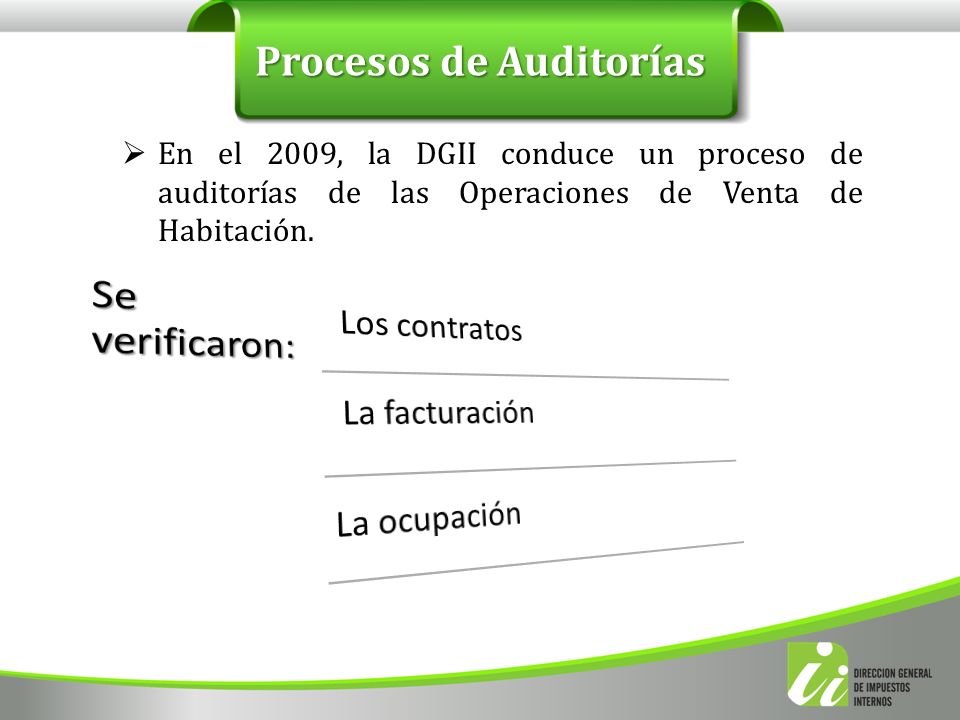 Procesos de Auditorías

➢ En el 2009, la DGII conduce un proceso de auditorías de las Operaciones de Venta de Habitación.

Se verificaron:

Los contratos

La facturación

La ocupación

DIRECCION GENERAL DE IMPUESTOS INTERNOS